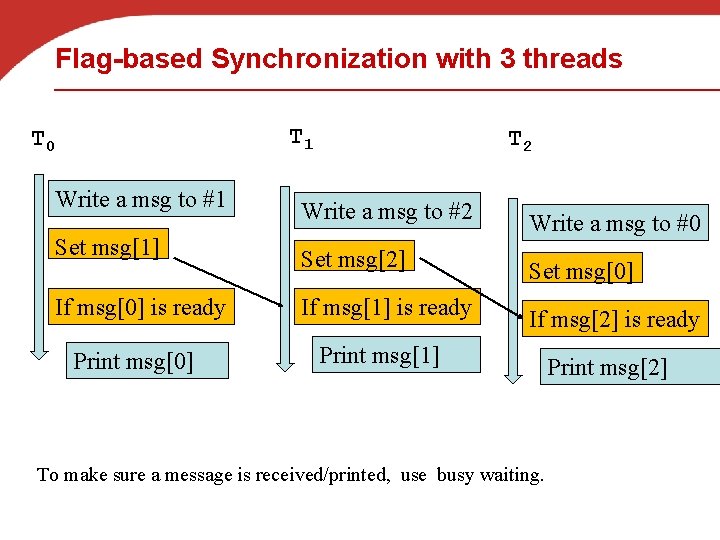 Flag-based Synchronization with 3 threads

$T_0$

Write a msg to #1

Set msg[1]

If msg[0] is ready

Print msg[0]

$T_1$

Write a msg to #2

Set msg[2]

If msg[1] is ready

Print msg[1]

$T_2$

Write a msg to #0

Set msg[0]

If msg[2] is ready

Print msg[2]

To make sure a message is received/printed, use busy waiting.